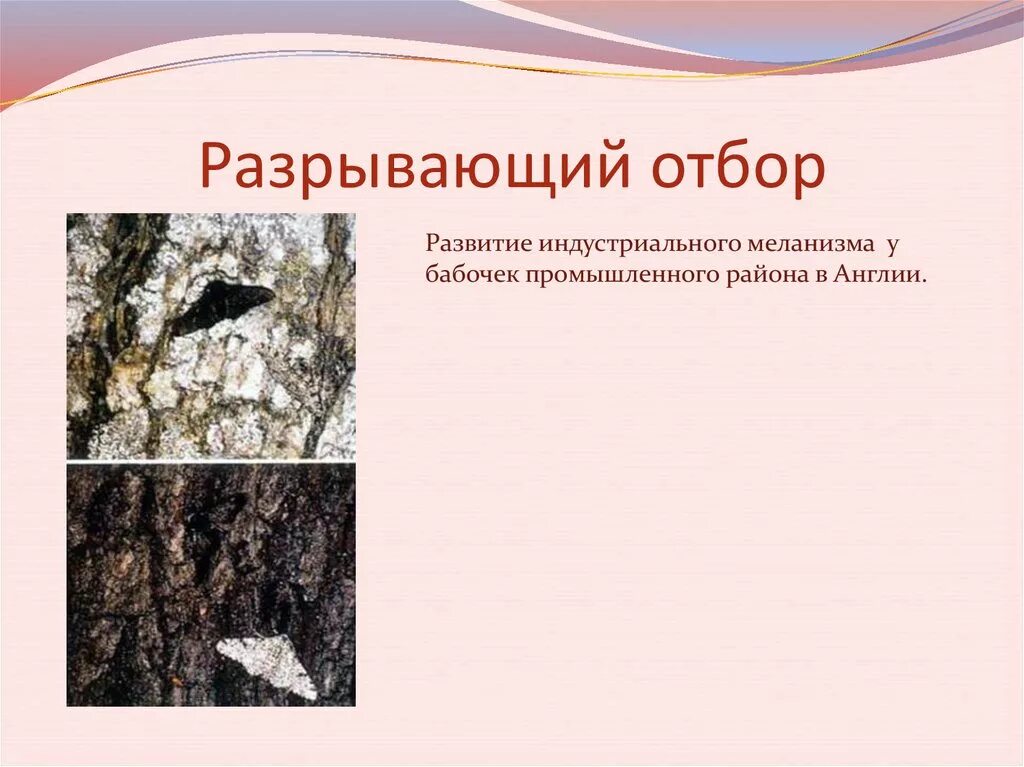 Разрывающий отбор

Развитие индустриального меланизма у бабочек промышленного района в Англии.